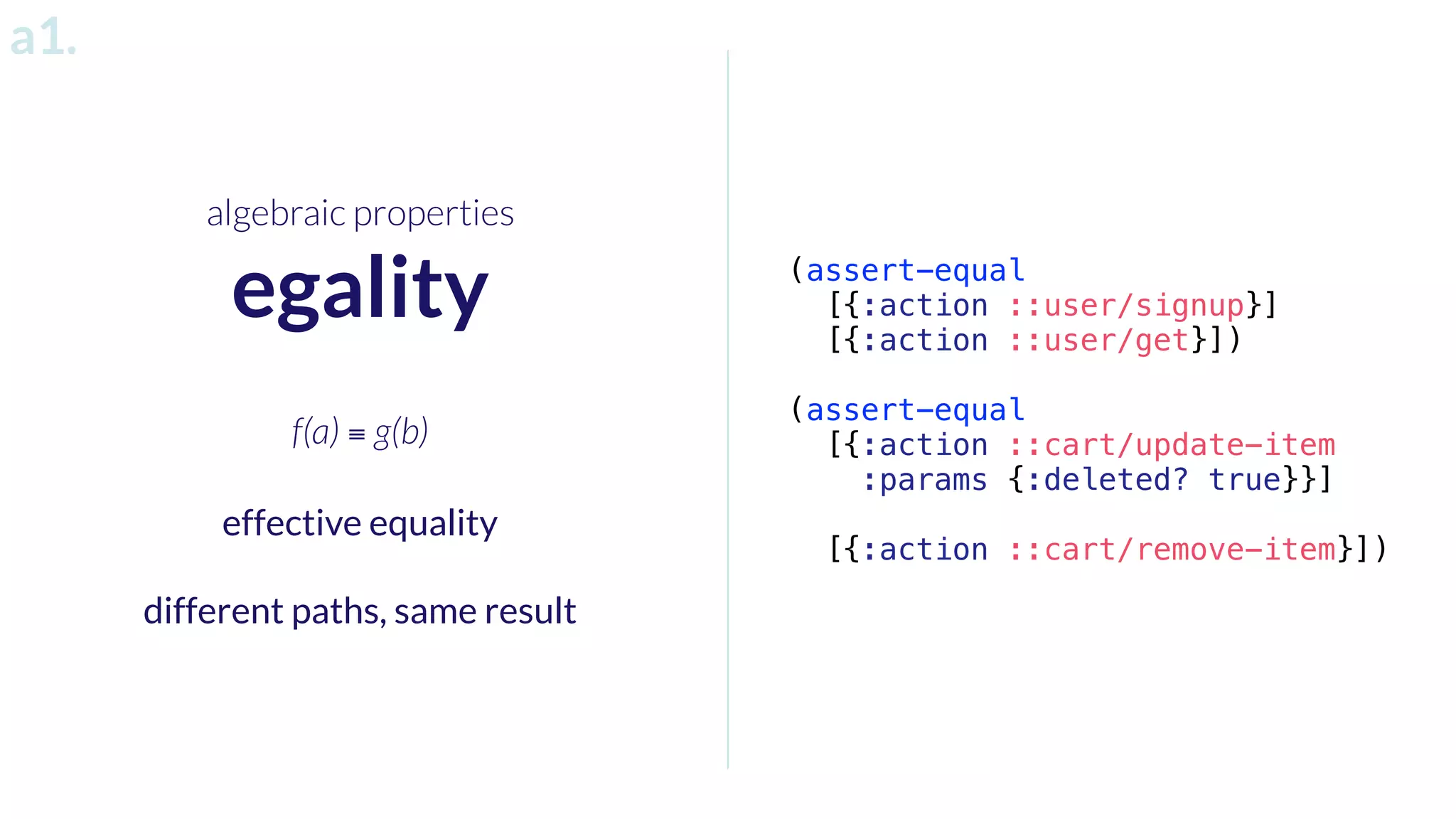 a1.

algebraic properties

egality

$f(a) \equiv g(b)$

effective equality

different paths, same result

(assert-equal
  [{:action ::user/signup}]
  [{:action ::user/get}])

(assert-equal
  [{:action ::cart/update-item
    :params {:deleted? true}}]

  [{:action ::cart/remove-item}])